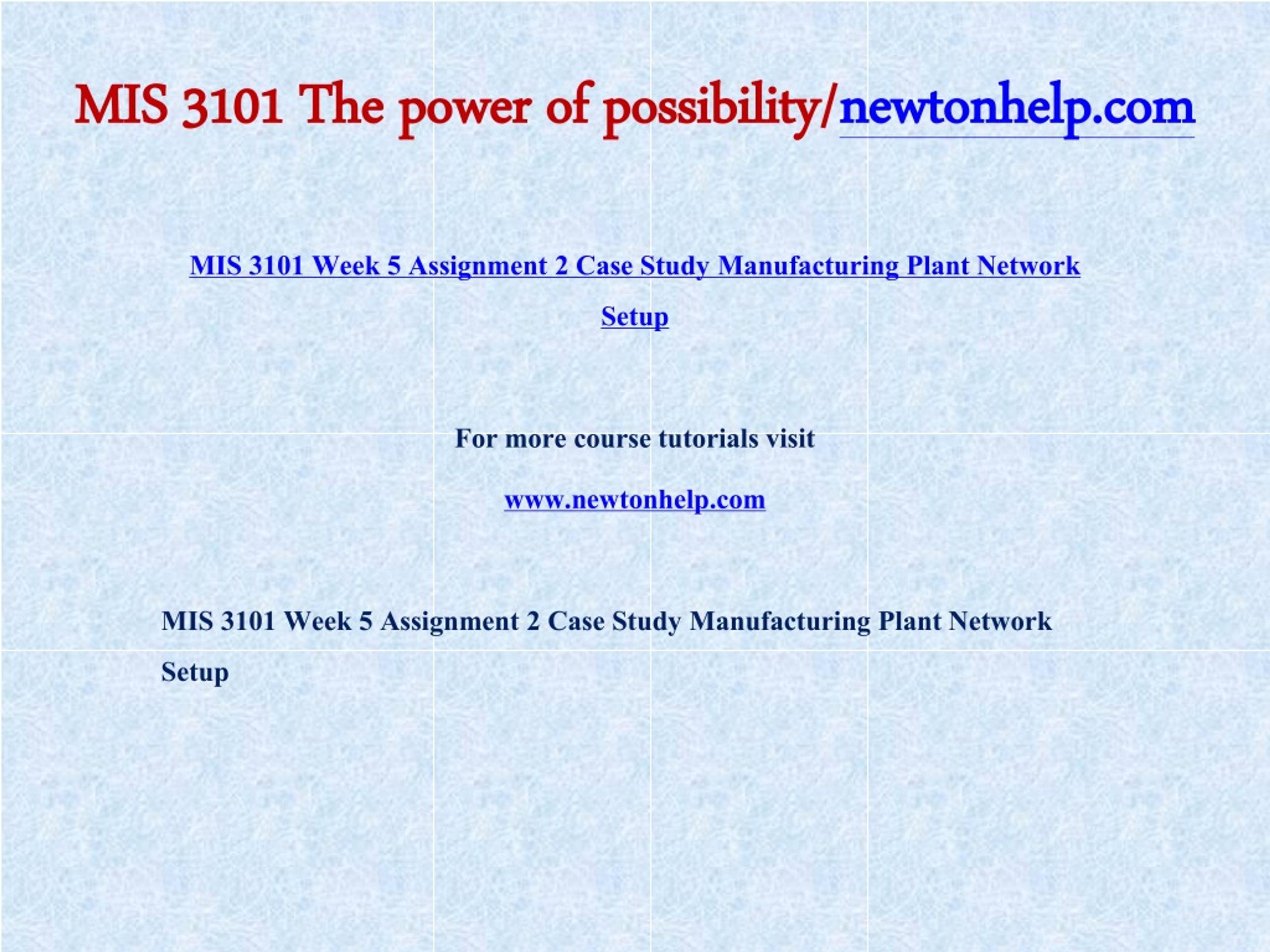 MIS 3101 The power of possibility/newtonhelp.com

MIS 3101 Week 5 Assignment 2 Case Study Manufacturing Plant Network Setup

For more course tutorials visit

www.newtonhelp.com

MIS 3101 Week 5 Assignment 2 Case Study Manufacturing Plant Network Setup